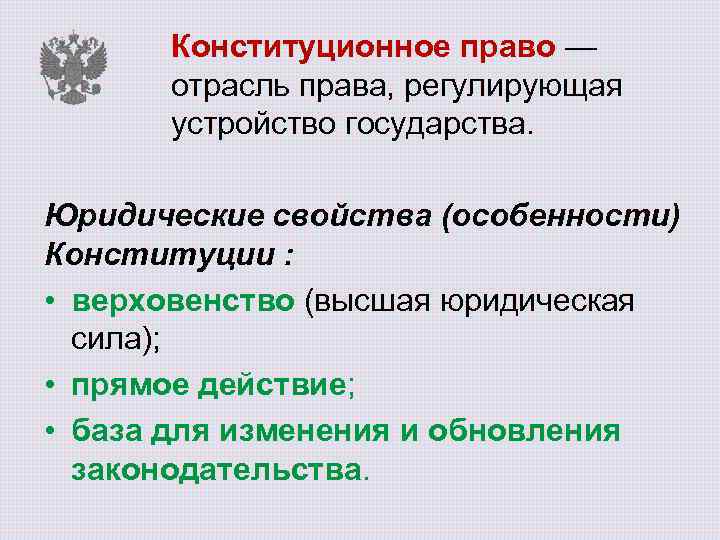 Конституционное право — отрасль права, регулирующая устройство государства.

Юридические свойства (особенности) Конституции :

• верховенство (высшая юридическая сила);

• прямое действие;

• база для изменения и обновления законодательства.